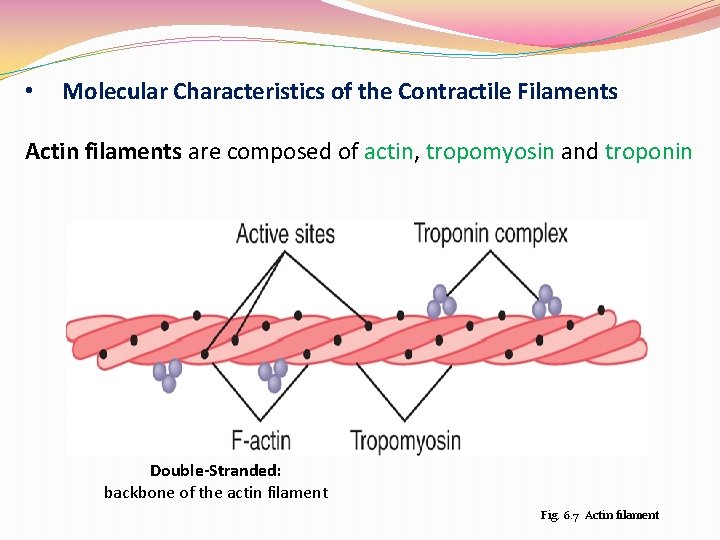 • Molecular Characteristics of the Contractile Filaments

Actin filaments are composed of actin, tropomyosin and troponin

Active sites

Troponin complex

F-actin

Tropomyosin

Double-Stranded:
backbone of the actin filament

Fig. 6.7 Actin filament